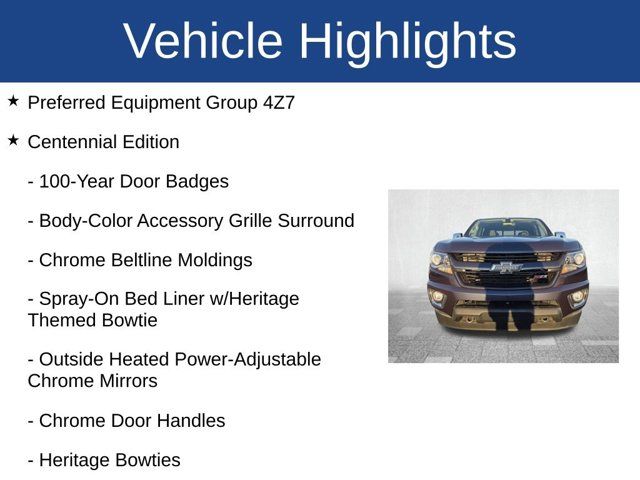 Vehicle Highlights

★ Preferred Equipment Group 4Z7

★ Centennial Edition

- 100-Year Door Badges

- Body-Color Accessory Grille Surround

- Chrome Beltline Moldings

- Spray-On Bed Liner w/Heritage Themed Bowtie

- Outside Heated Power-Adjustable Chrome Mirrors

- Chrome Door Handles

- Heritage Bowties